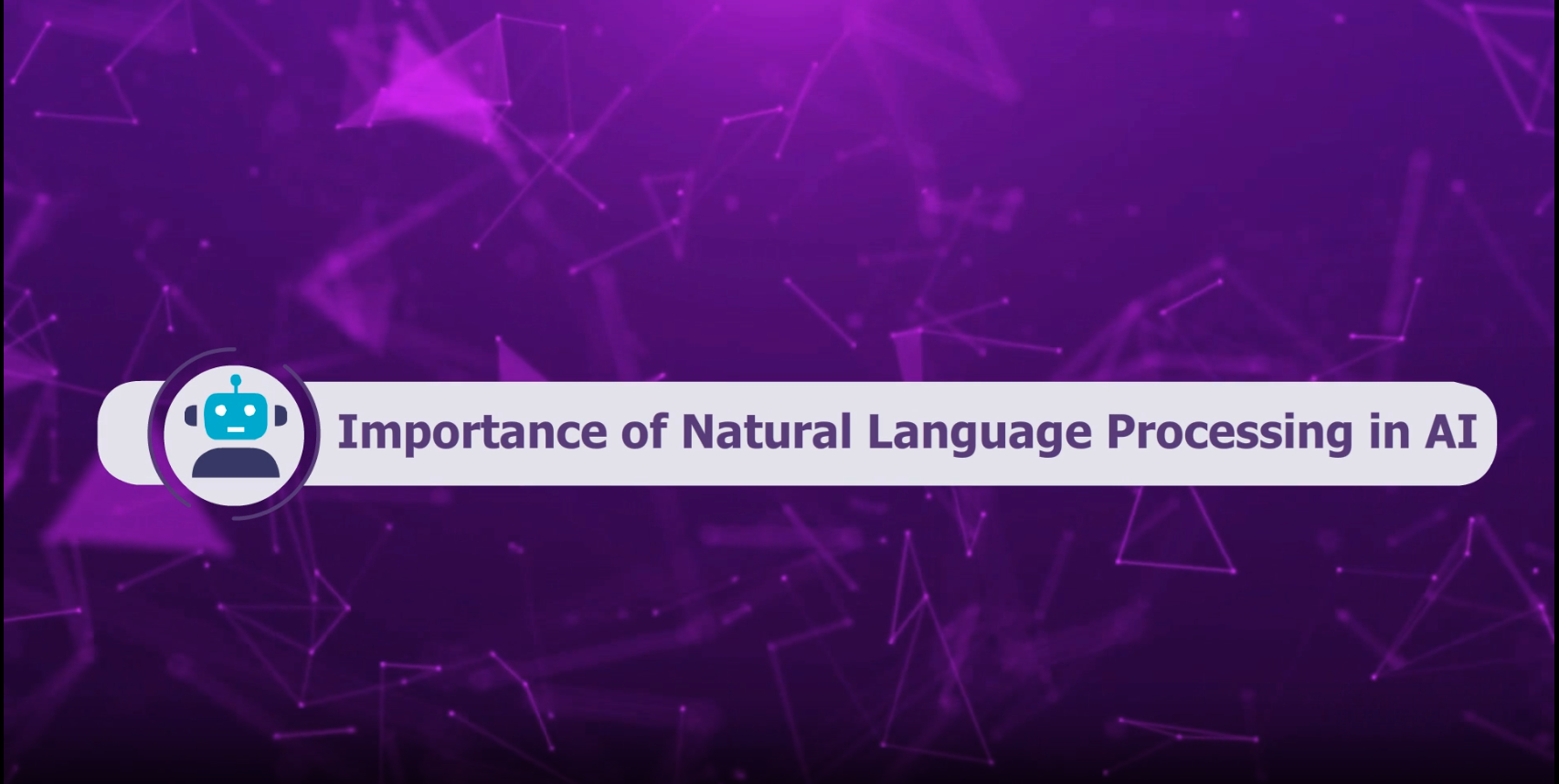 Importance of Natural Language Processing in AI